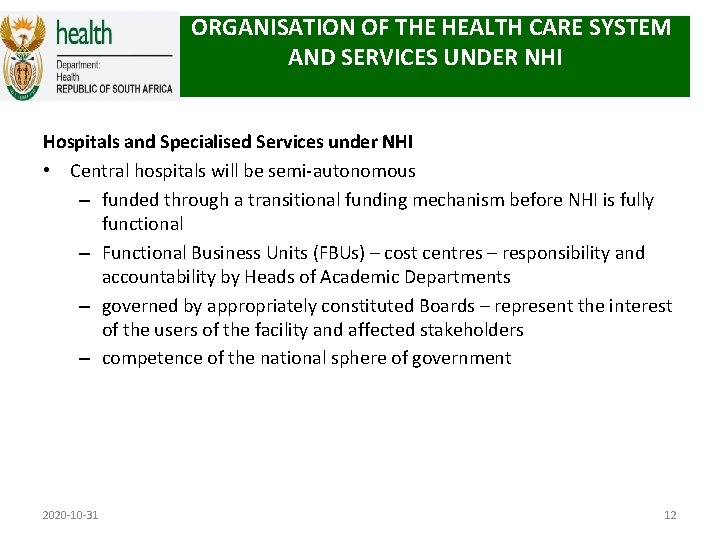 health
Department:
Health
REPUBLIC OF SOUTH AFRICA

ORGANISATION OF THE HEALTH CARE SYSTEM AND SERVICES UNDER NHI

Hospitals and Specialised Services under NHI

• Central hospitals will be semi-autonomous
– funded through a transitional funding mechanism before NHI is fully functional
– Functional Business Units (FBUs) – cost centres – responsibility and accountability by Heads of Academic Departments
– governed by appropriately constituted Boards – represent the interest of the users of the facility and affected stakeholders
– competence of the national sphere of government

2020-10-31

12